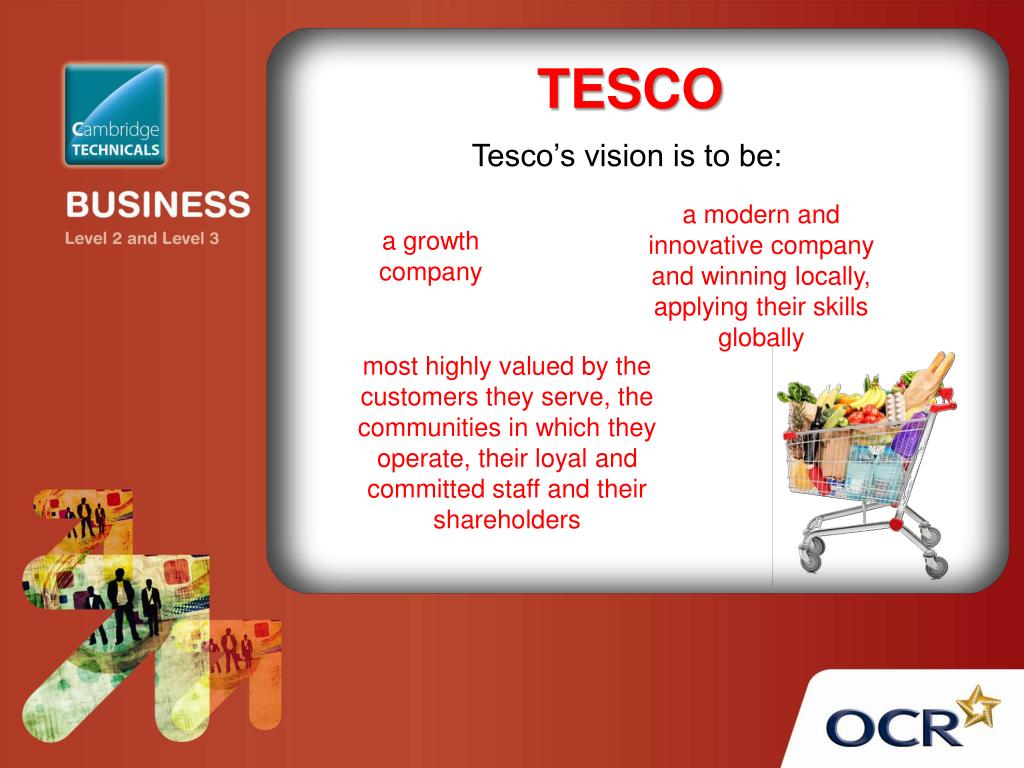 Cambridge TECHNICALS

BUSINESS
Level 2 and Level 3

TESCO

Tesco's vision is to be:

a growth company

a modern and innovative company and winning locally, applying their skills globally

most highly valued by the customers they serve, the communities in which they operate, their loyal and committed staff and their shareholders

OCR